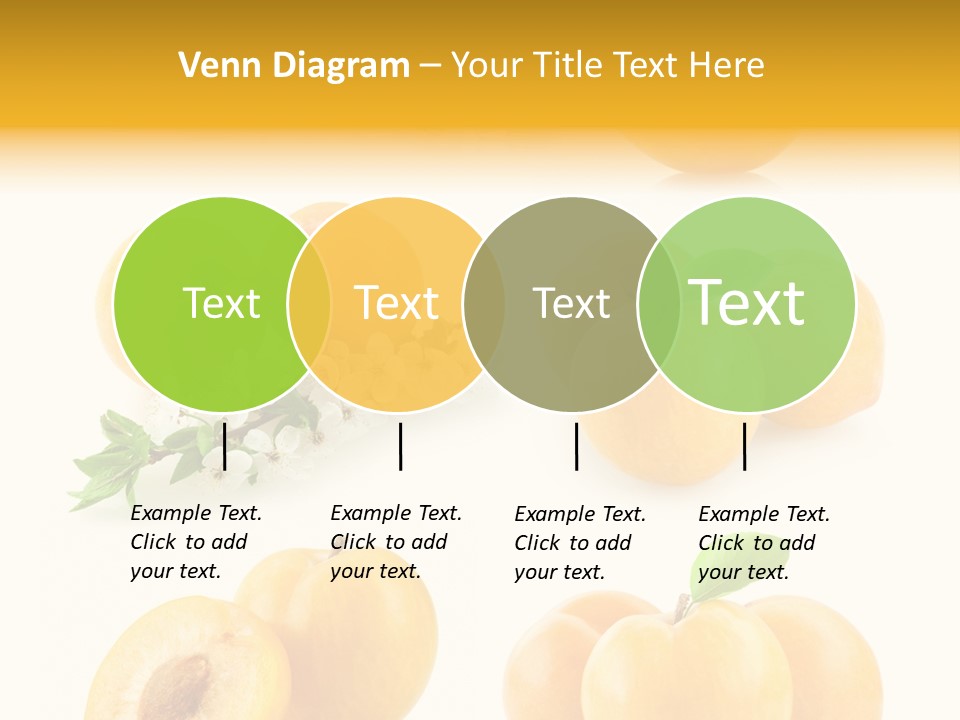 Venn Diagram – Your Title Text Here

Text

Text

Text

Text

Example Text. Click to add your text.

Example Text. Click to add your text.

Example Text. Click to add your text.

Example Text. Click to add your text.